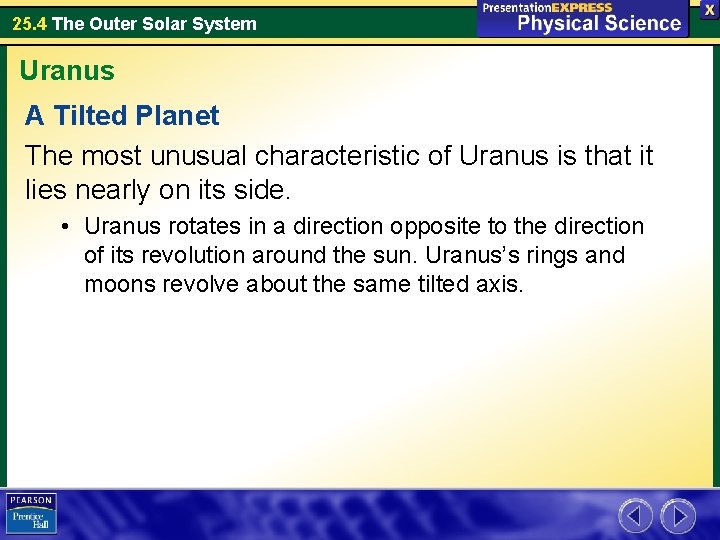 25.4 The Outer Solar System

PresentationEXPRESS
Physical Science

X

Uranus

A Tilted Planet

The most unusual characteristic of Uranus is that it lies nearly on its side.

• Uranus rotates in a direction opposite to the direction of its revolution around the sun. Uranus's rings and moons revolve about the same tilted axis.

PEARSON
Prentice Hall